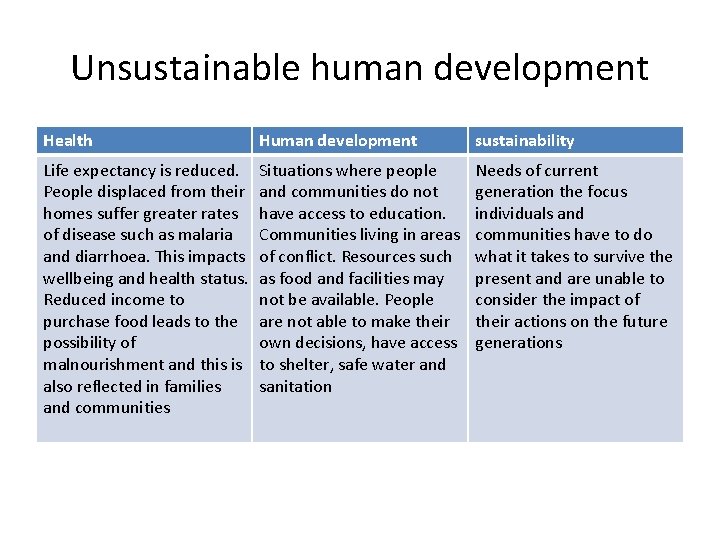 Unsustainable human development

| Health | Human development | sustainability |
|---|---|---|
| Life expectancy is reduced. People displaced from their homes suffer greater rates of disease such as malaria and diarrhoea. This impacts wellbeing and health status. Reduced income to purchase food leads to the possibility of malnourishment and this is also reflected in families and communities | Situations where people and communities do not have access to education. Communities living in areas of conflict. Resources such as food and facilities may not be available. People are not able to make their own decisions, have access to shelter, safe water and sanitation | Needs of current generation the focus individuals and communities have to do what it takes to survive the present and are unable to consider the impact of their actions on the future generations |